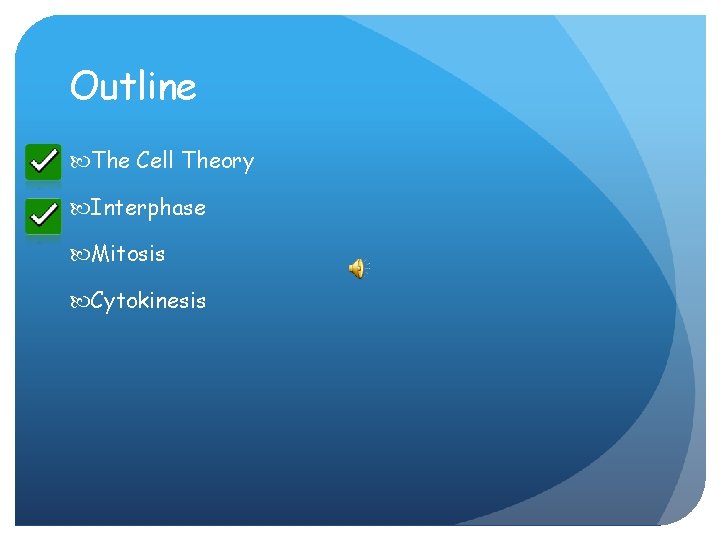 Outline

The Cell Theory

Interphase

Mitosis

Cytokinesis